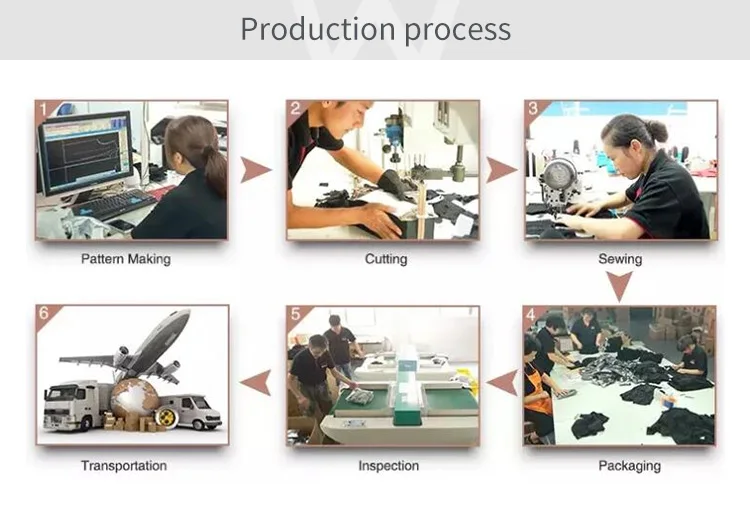 Production process

1
Pattern Making

2
Cutting

3
Sewing

4
Packaging

5
Inspection

6
Transportation